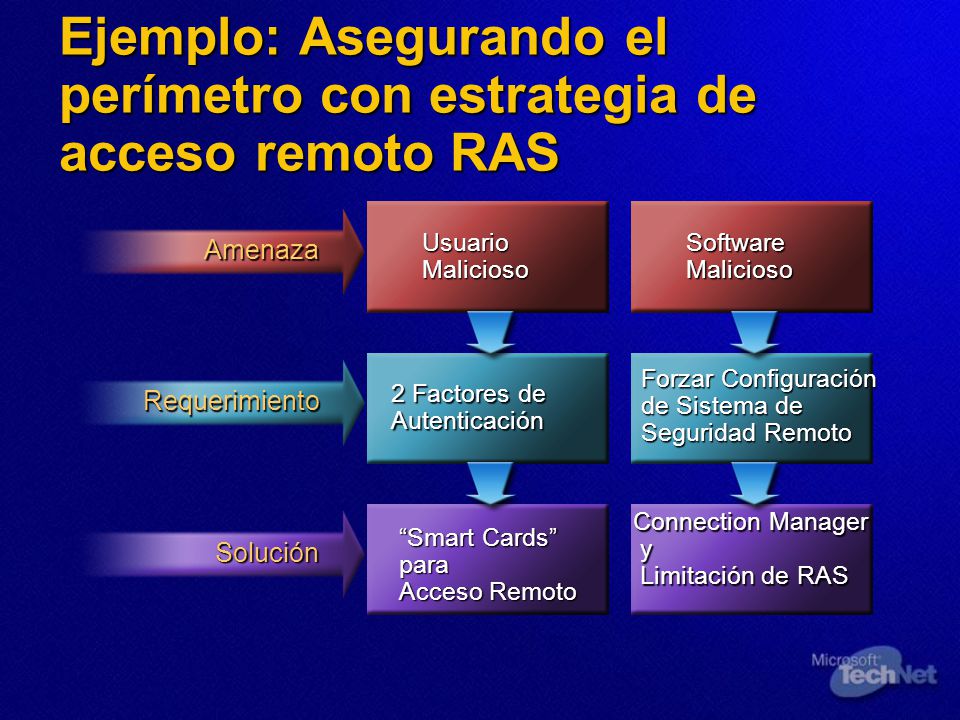 Ejemplo: Asegurando el perímetro con estrategia de acceso remoto RAS

Amenaza

Usuario Malicioso

Software Malicioso

Requerimiento

2 Factores de Autenticación

Forzar Configuración de Sistema de Seguridad Remoto

Solución

“Smart Cards” para Acceso Remoto

Connection Manager y Limitación de RAS

Microsoft TechNet